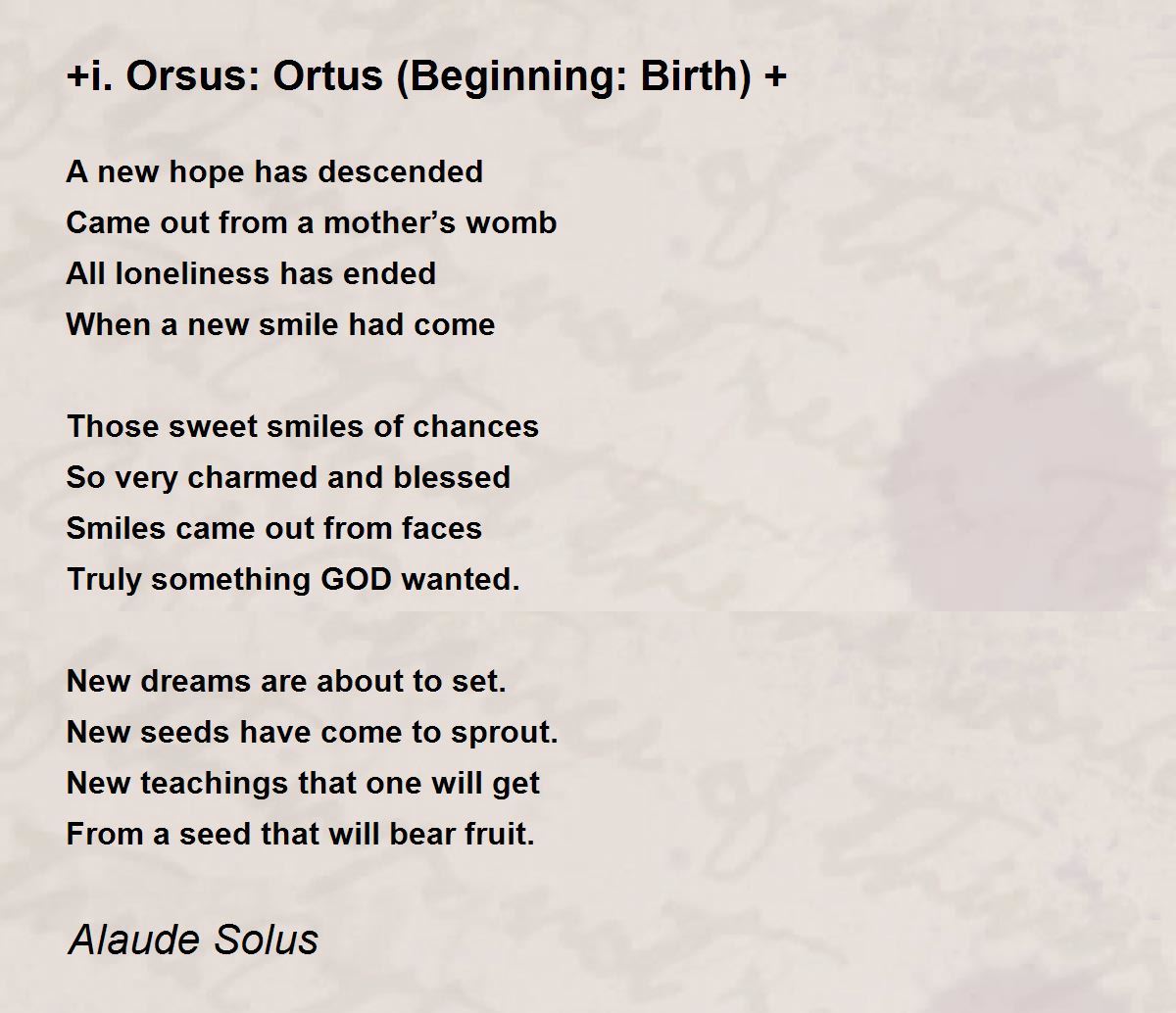 +i. Orsus: Ortus (Beginning: Birth) +

A new hope has descended
Came out from a mother’s womb
All loneliness has ended
When a new smile had come

Those sweet smiles of chances
So very charmed and blessed
Smiles came out from faces
Truly something GOD wanted.

New dreams are about to set.
New seeds have come to sprout.
New teachings that one will get
From a seed that will bear fruit.

Alaude Solus